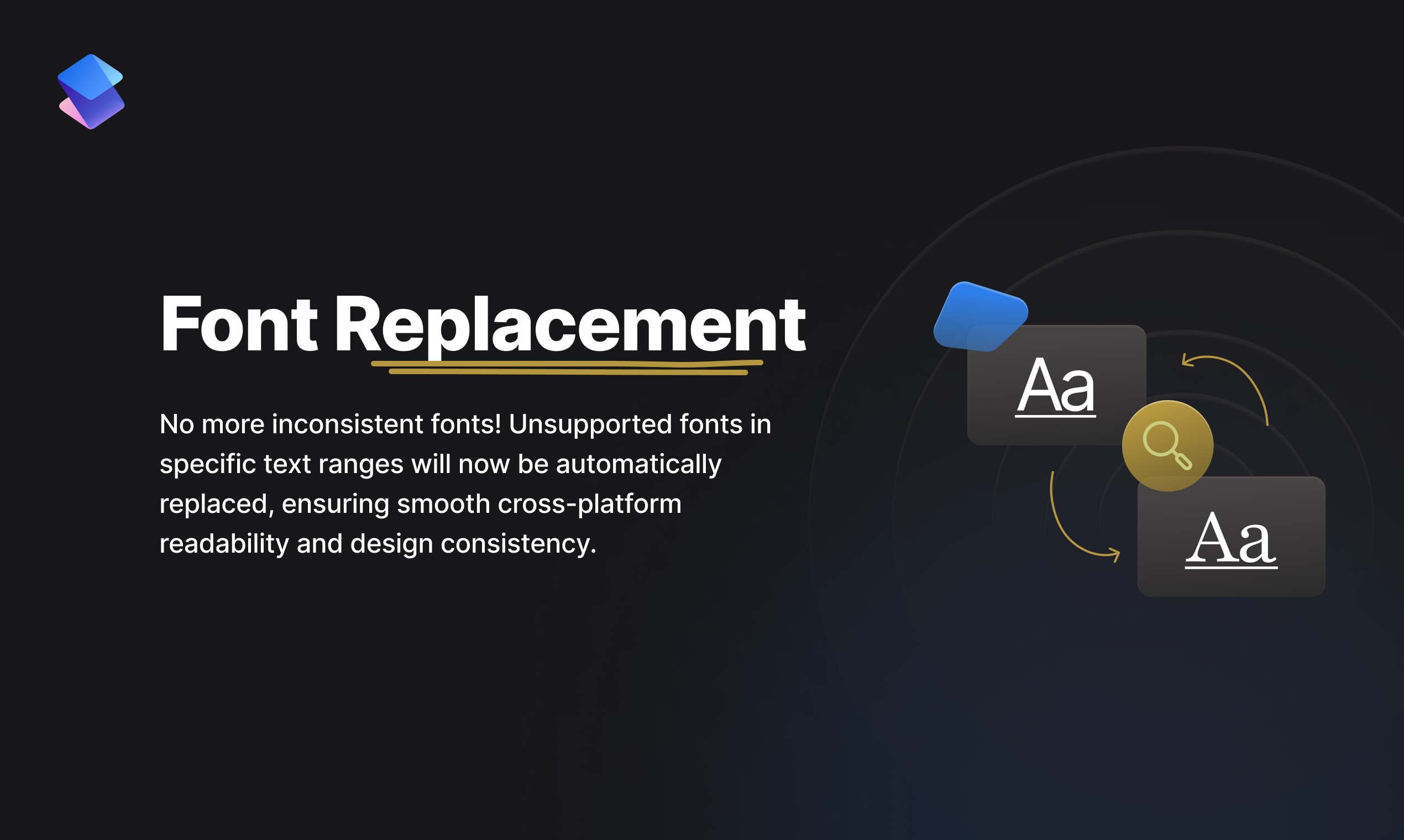 Font Replacement

No more inconsistent fonts! Unsupported fonts in specific text ranges will now be automatically replaced, ensuring smooth cross-platform readability and design consistency.

Aa

Aa